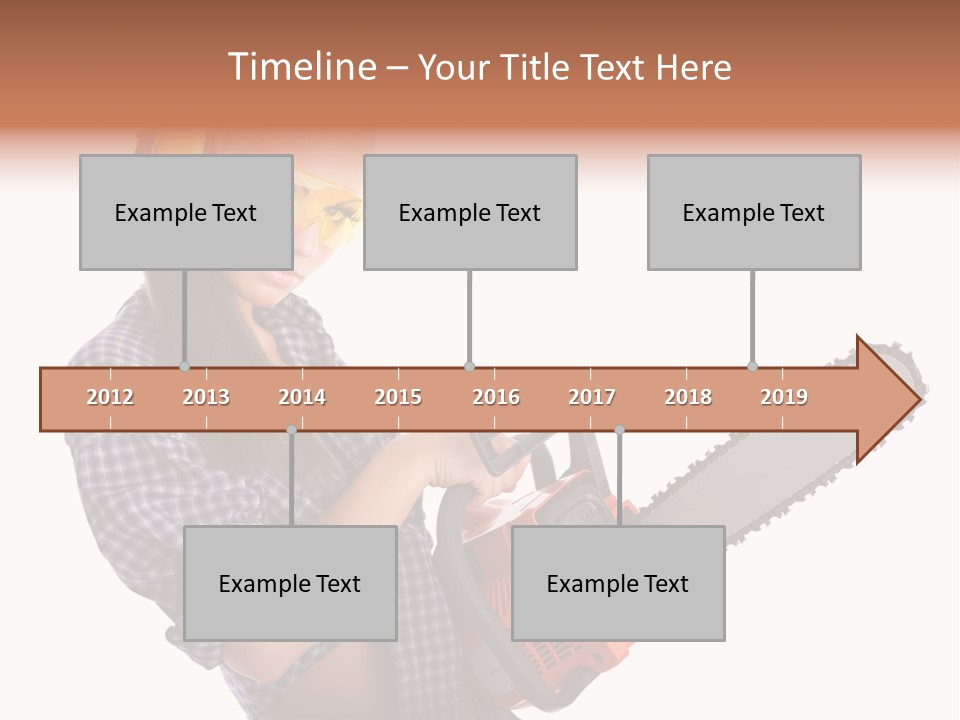 Timeline – Your Title Text Here

Example Text

Example Text

Example Text

2012 2013 2014 2015 2016 2017 2018 2019

Example Text

Example Text